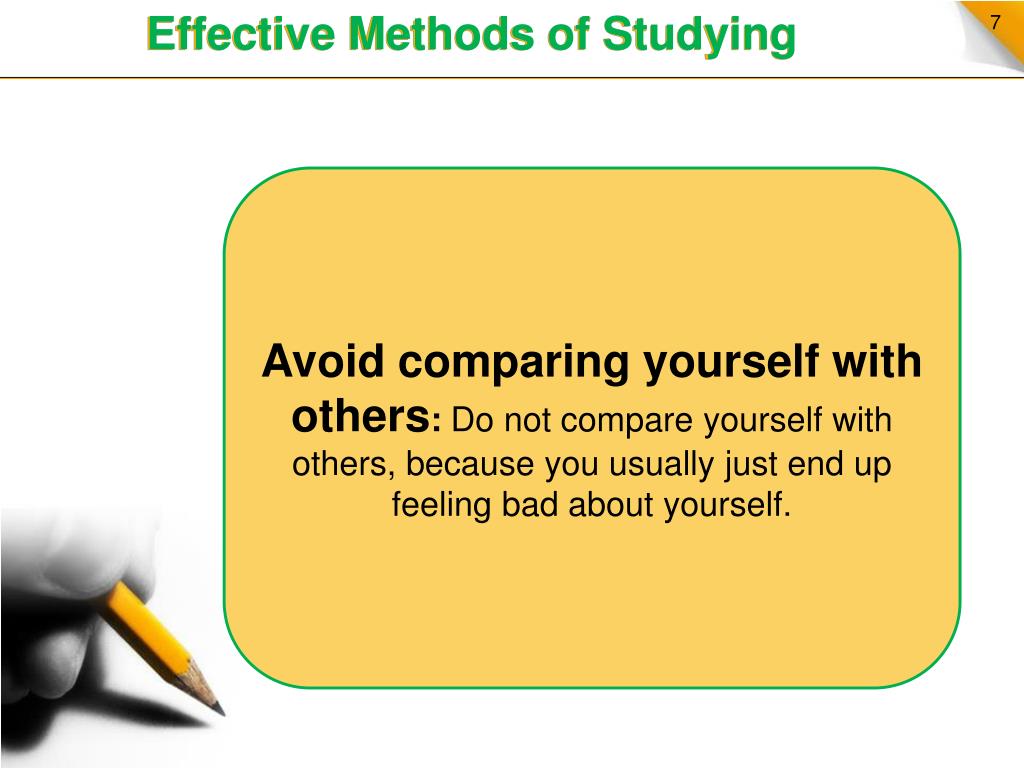 Effective Methods of Studying

7

Avoid comparing yourself with others: Do not compare yourself with others, because you usually just end up feeling bad about yourself.